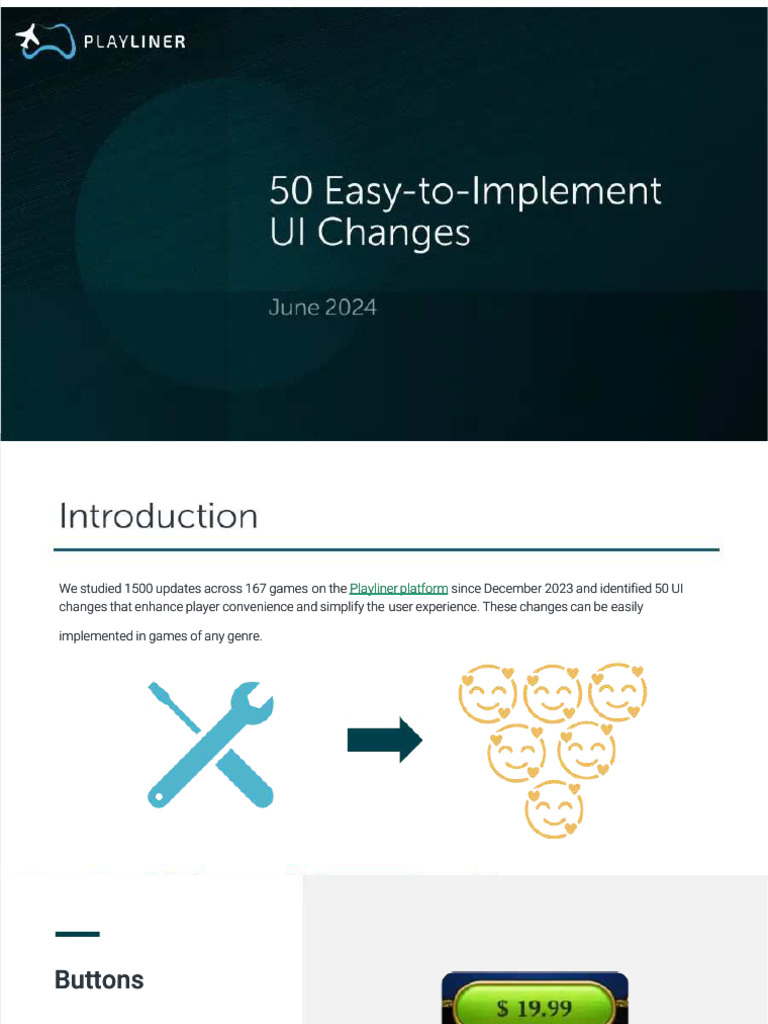 PLAYLINER

50 Easy-to-Implement UI Changes

June 2024

Introduction

We studied 1500 updates across 167 games on the Playliner platform since December 2023 and identified 50 UI changes that enhance player convenience and simplify the user experience. These changes can be easily implemented in games of any genre.

Buttons

$ 19.99